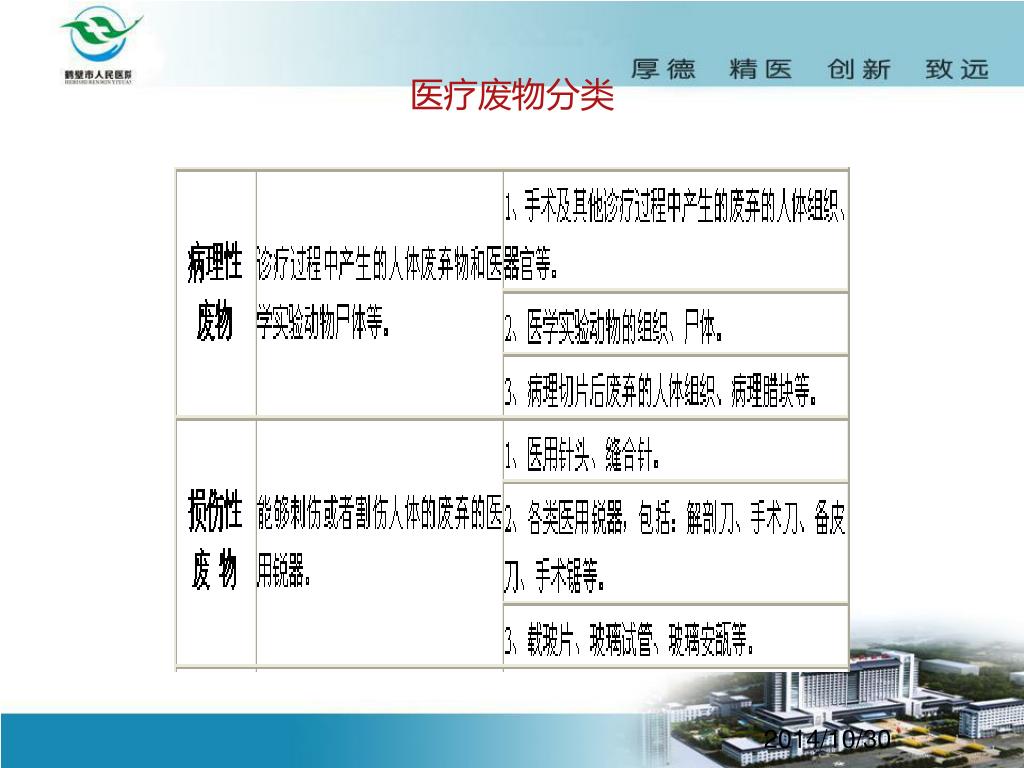 鹤壁市人民医院
HEBISHI RENMIN YIYUAN

厚德 精医 创新 致远

医疗废物分类

| 病理性废物 | 诊疗过程中产生的人体废弃物和医学实验动物尸体等。 | 1、手术及其他诊疗过程中产生的废弃的人体组织、器官等。 |
|---|---|---|
| | | 2、医学实验动物的组织、尸体。 |
| | | 3、病理切片后废弃的人体组织、病理腊块等。 |
| 损伤性废物 | 能够刺伤或者割伤人体的废弃的医用锐器。 | 1、医用针头、缝合针。 |
| | | 2、各类医用锐器，包括：解剖刀、手术刀、备皮刀、手术锯等。 |
| | | 3、载玻片、玻璃试管、玻璃安瓿等。 |

2014/10/30